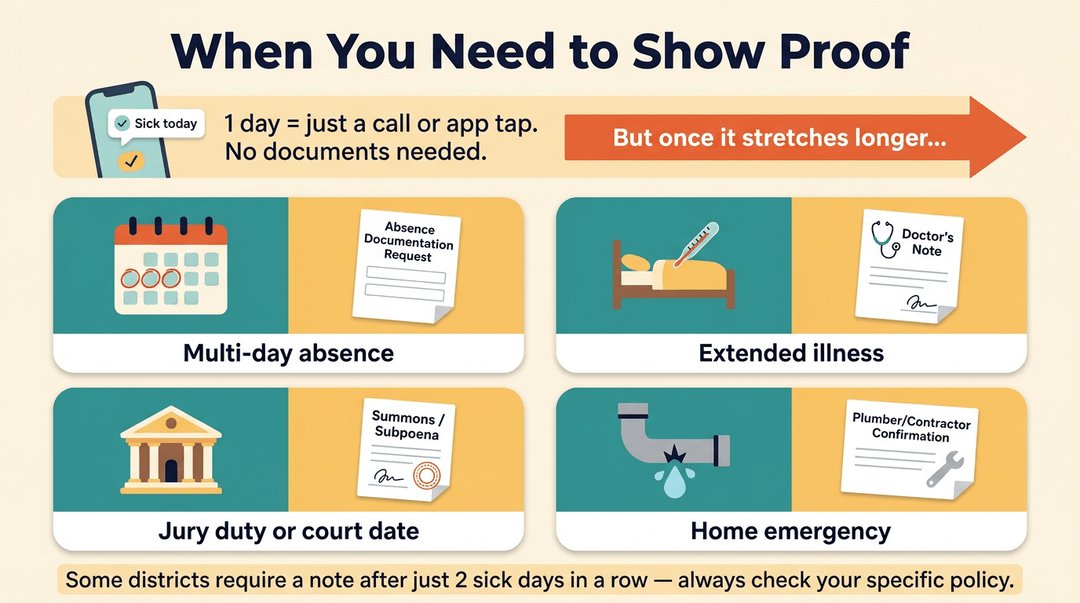 When You Need to Show Proof

Sick today

1 day = just a call or app tap. No documents needed.

But once it stretches longer...

Absence Documentation Request

Multi-day absence

Doctor's Note

Extended illness

Summons / Subpoena

Jury duty or court date

Plumber/Contractor Confirmation

Home emergency

Some districts require a note after just 2 sick days in a row — always check your specific policy.